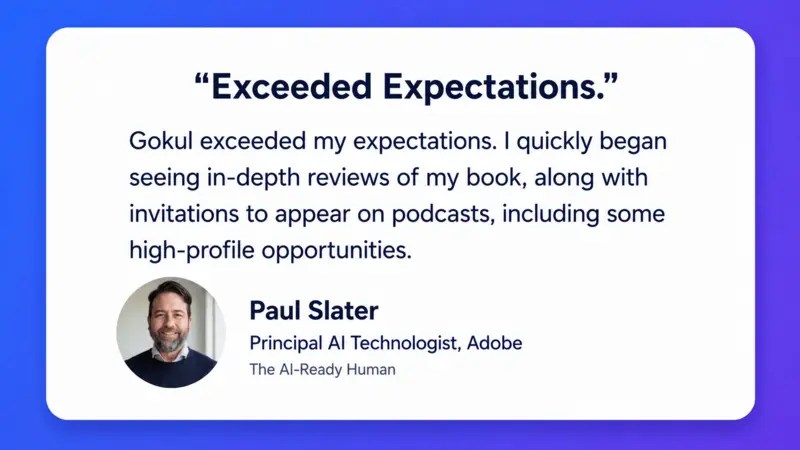 “Exceeded Expectations.”

Gokul exceeded my expectations. I quickly began seeing in-depth reviews of my book, along with invitations to appear on podcasts, including some high-profile opportunities.

Paul Slater
Principal AI Technologist, Adobe
The AI-Ready Human